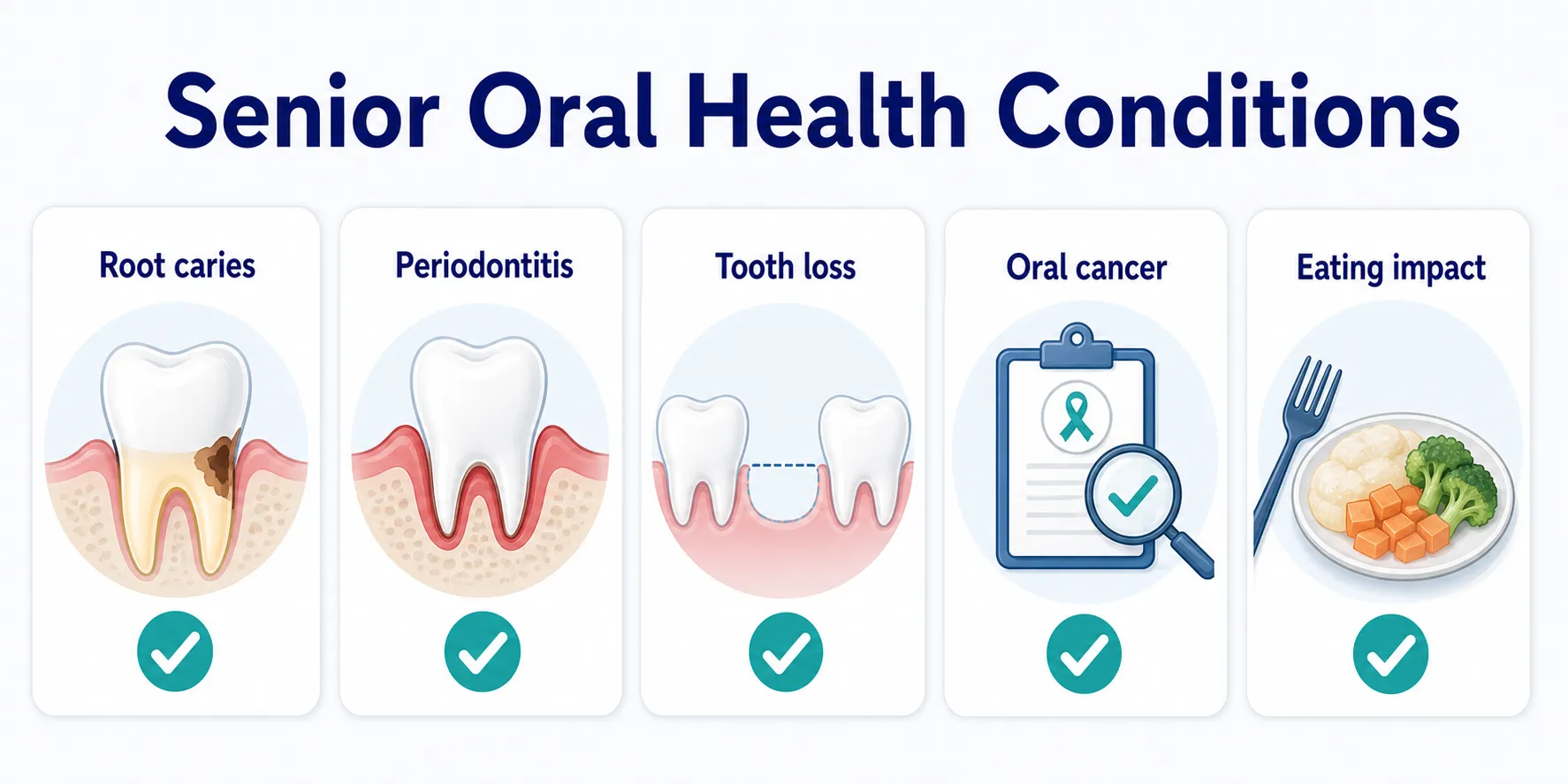 Senior Oral Health Conditions

Root caries

Periodontitis

Tooth loss

Oral cancer

Eating impact